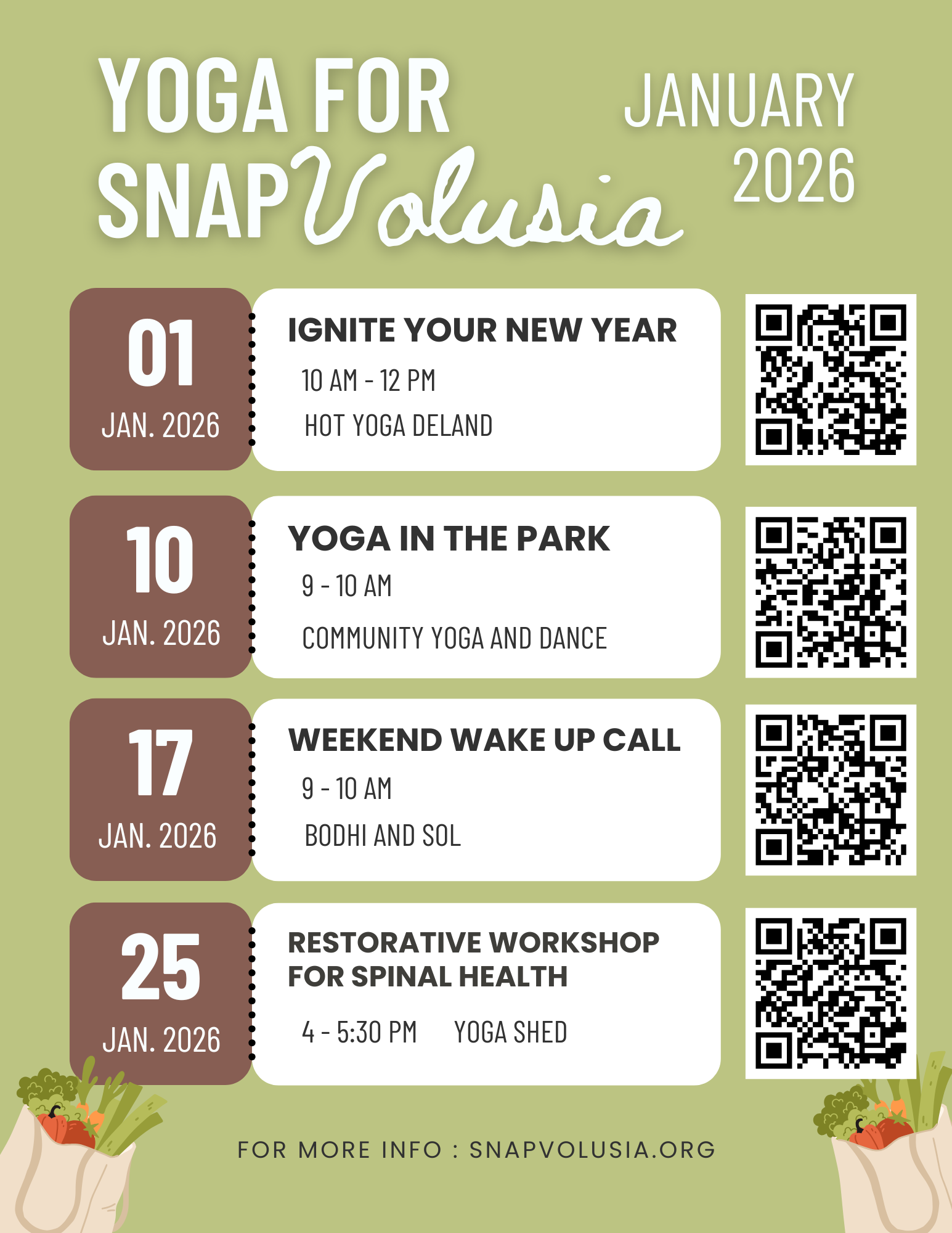 YOGA FOR SNAP Volusia

JANUARY 2026

01
JAN. 2026

IGNITE YOUR NEW YEAR
10 AM - 12 PM
HOT YOGA DELAND

10
JAN. 2026

YOGA IN THE PARK
9 - 10 AM
COMMUNITY YOGA AND DANCE

17
JAN. 2026

WEEKEND WAKE UP CALL
9 - 10 AM
BODHI AND SOL

25
JAN. 2026

RESTORATIVE WORKSHOP FOR SPINAL HEALTH
4 - 5:30 PM YOGA SHED

FOR MORE INFO : SNAPVOLUSIA.ORG